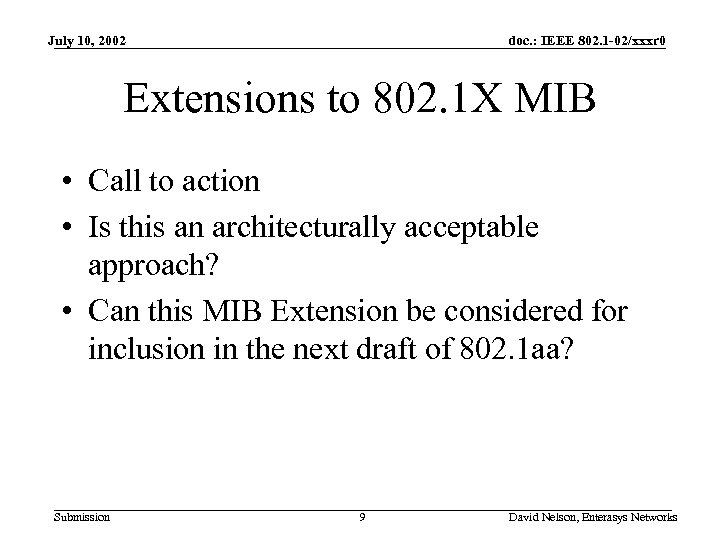 July 10, 2002

doc.: IEEE 802.1-02/xxxr0

Extensions to 802.1X MIB

• Call to action
• Is this an architecturally acceptable approach?
• Can this MIB Extension be considered for inclusion in the next draft of 802.1aa?

Submission

9

David Nelson, Enterasys Networks